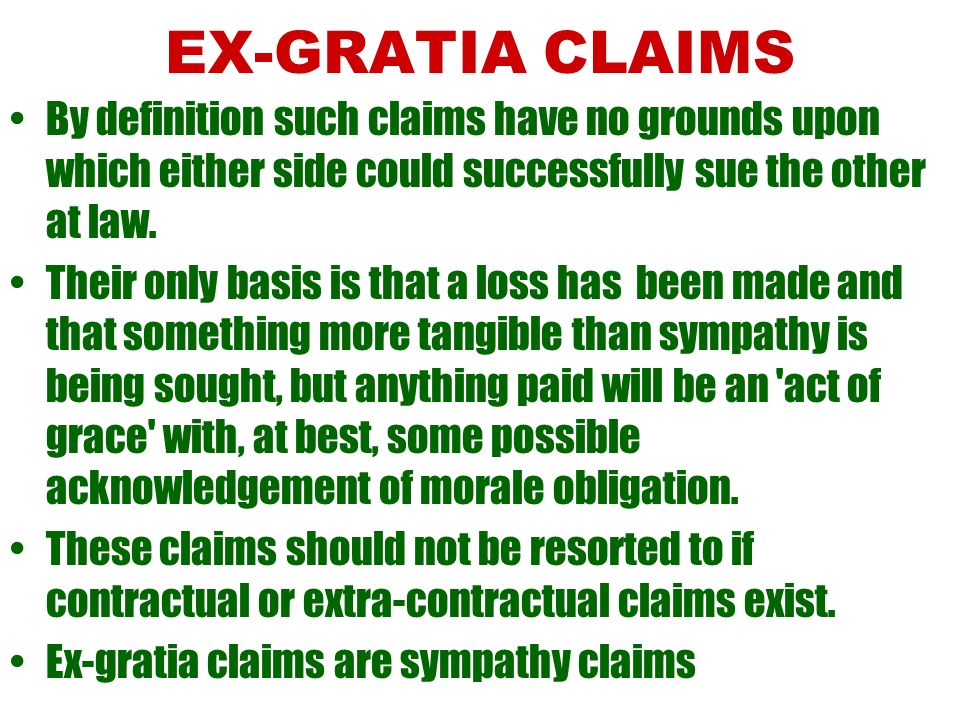 EX-GRATIA CLAIMS

• By definition such claims have no grounds upon which either side could successfully sue the other at law.

• Their only basis is that a loss has been made and that something more tangible than sympathy is being sought, but anything paid will be an 'act of grace' with, at best, some possible acknowledgement of morale obligation.

• These claims should not be resorted to if contractual or extra-contractual claims exist.

• Ex-gratia claims are sympathy claims